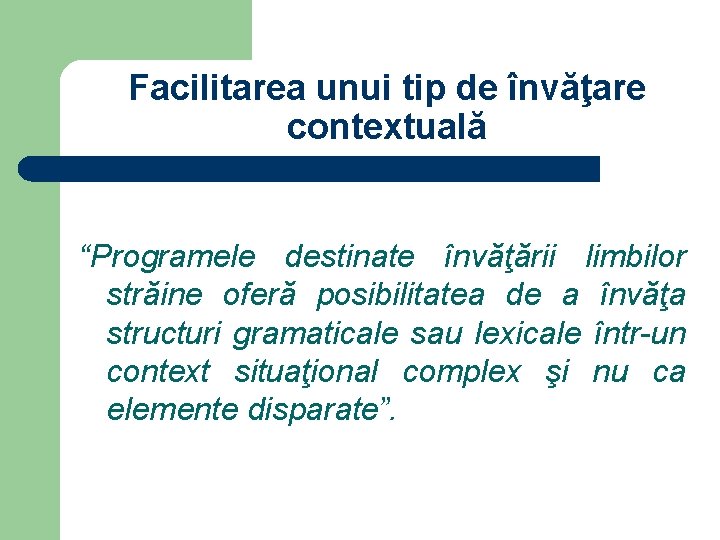 Facilitarea unui tip de învăţare contextuală

“Programele destinate învăţării limbilor străine oferă posibilitatea de a învăţa structuri gramaticale sau lexicale într-un context situaţional complex şi nu ca elemente disparate”.